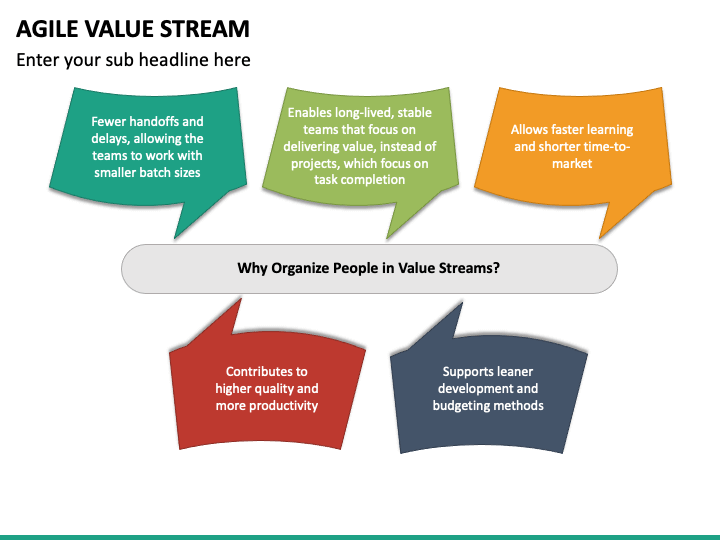 AGILE VALUE STREAM

Enter your sub headline here

Fewer handoffs and delays, allowing the teams to work with smaller batch sizes

Enables long-lived, stable teams that focus on delivering value, instead of projects, which focus on task completion

Allows faster learning and shorter time-to-market

Why Organize People in Value Streams?

Contributes to higher quality and more productivity

Supports leaner development and budgeting methods